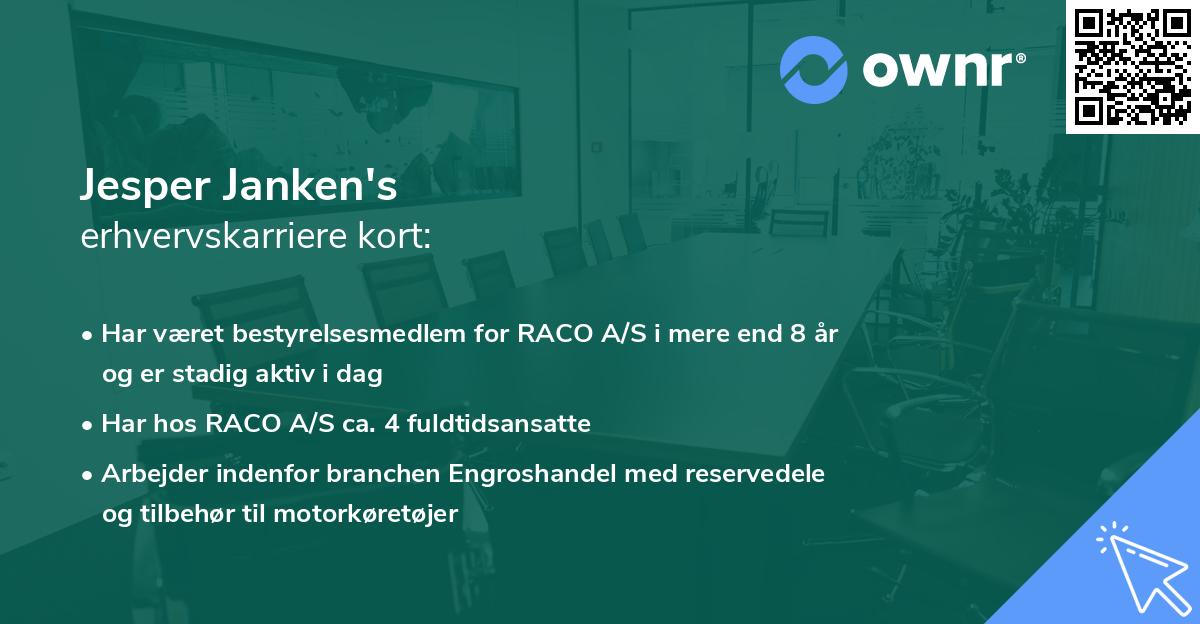 ownr®

Jesper Janken's
erhvervskarriere kort:

• Har været bestyrelsesmedlem for RACO A/S i mere end 8 år og er stadig aktiv i dag

• Har hos RACO A/S ca. 4 fuldtidsansatte

• Arbejder indenfor branchen Engroshandel med reservedele og tilbehør til motorkøretøjer